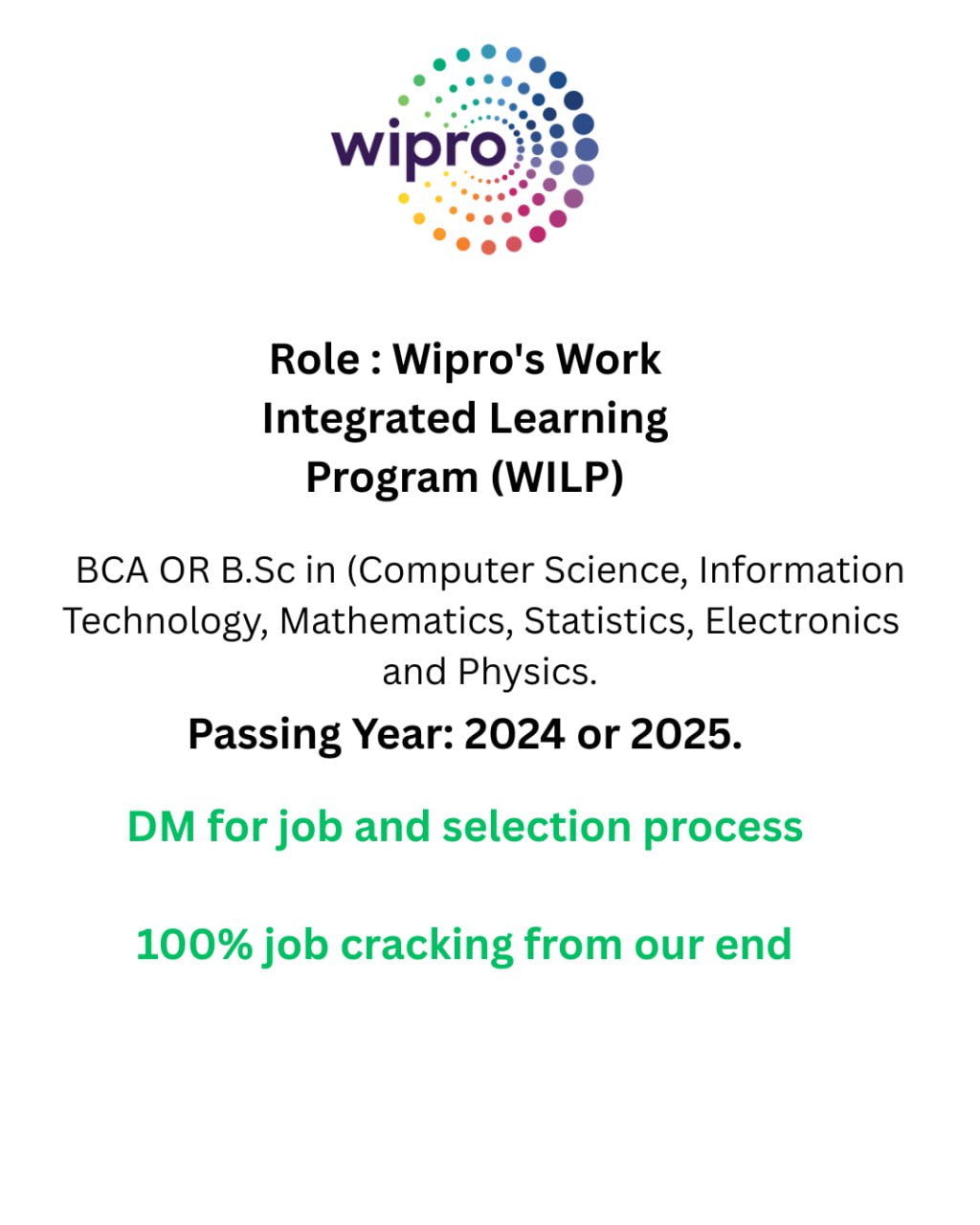 wipro

Role : Wipro's Work Integrated Learning Program (WILP)

BCA OR B.Sc in (Computer Science, Information Technology, Mathematics, Statistics, Electronics and Physics.

Passing Year: 2024 or 2025.

DM for job and selection process

100% job cracking from our end